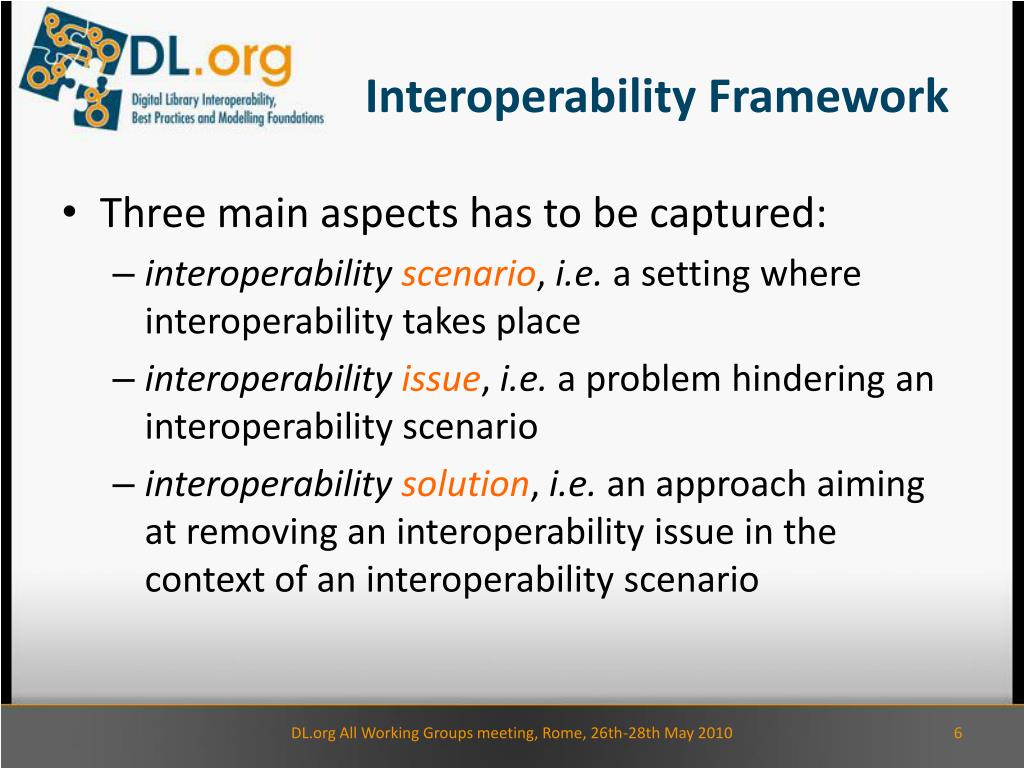 DL.org
Digital Library Interoperability, Best Practices and Modelling Foundations

Interoperability Framework

• Three main aspects has to be captured:
– interoperability scenario, i.e. a setting where interoperability takes place
– interoperability issue, i.e. a problem hindering an interoperability scenario
– interoperability solution, i.e. an approach aiming at removing an interoperability issue in the context of an interoperability scenario

DL.org All Working Groups meeting, Rome, 26th-28th May 2010

6